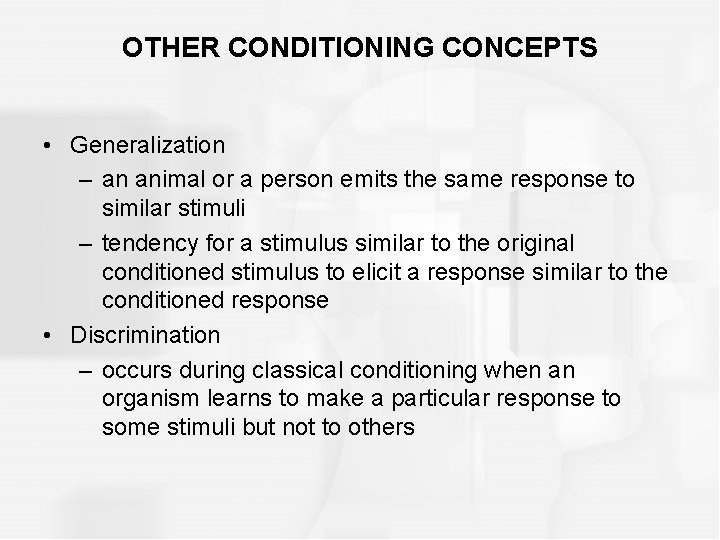 OTHER CONDITIONING CONCEPTS

• Generalization
– an animal or a person emits the same response to similar stimuli
– tendency for a stimulus similar to the original conditioned stimulus to elicit a response similar to the conditioned response
• Discrimination
– occurs during classical conditioning when an organism learns to make a particular response to some stimuli but not to others